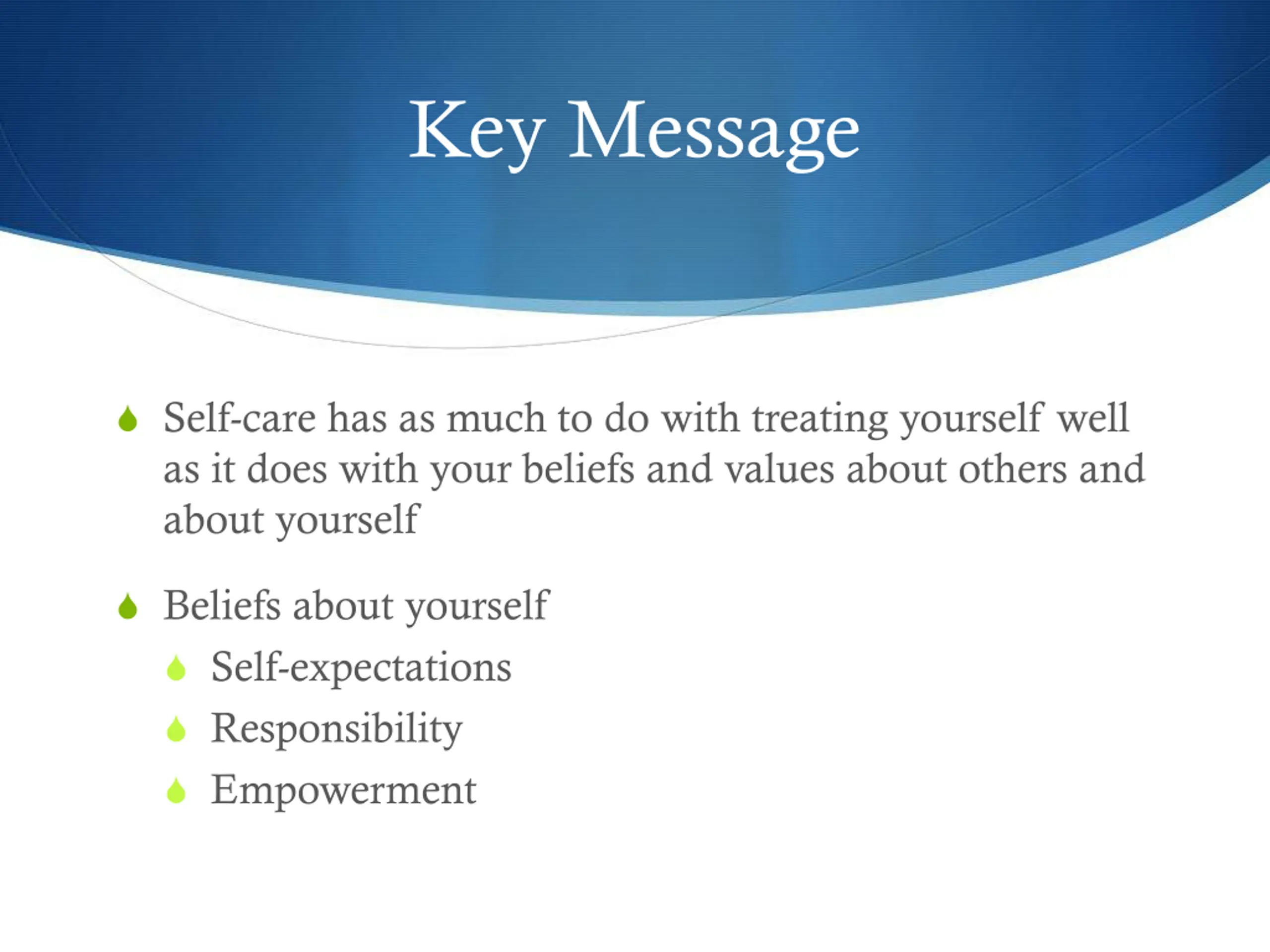 Key Message

Self-care has as much to do with treating yourself well as it does with your beliefs and values about others and about yourself

Beliefs about yourself
Self-expectations
Responsibility
Empowerment